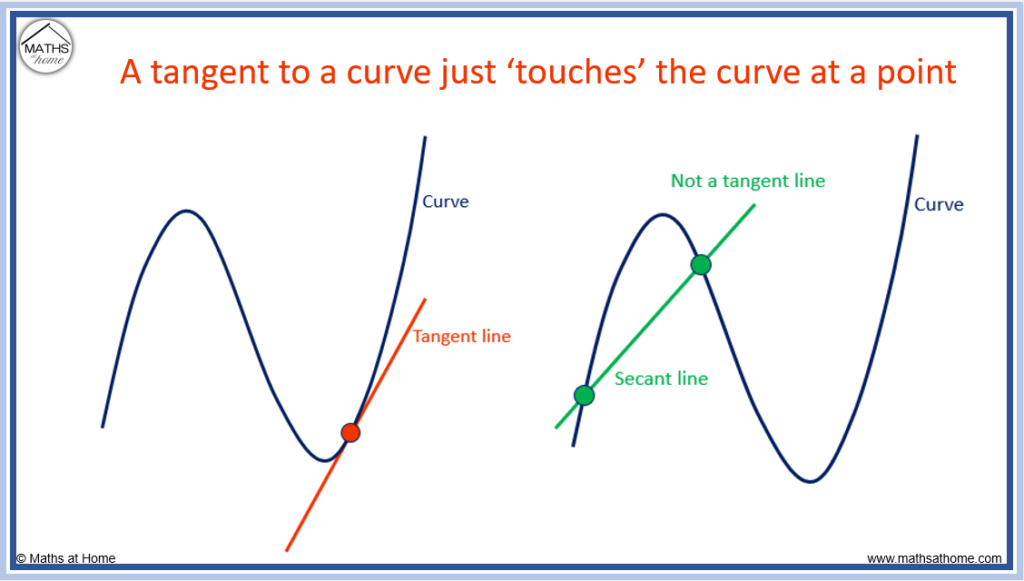 MATHS at home

A tangent to a curve just 'touches' the curve at a point

Curve

Tangent line

Not a tangent line

Curve

Secant line

© Maths at Home

www.mathsathome.com